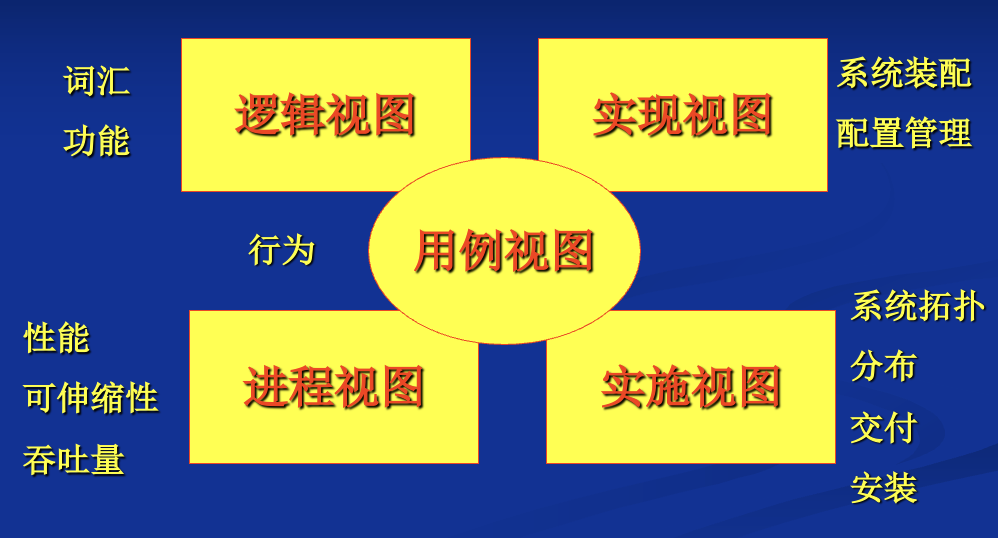 词汇
功能

逻辑视图

实现视图

系统装配
配置管理

行为

用例视图

性能
可伸缩性
吞吐量

进程视图

实施视图

系统拓扑
分布
交付
安装